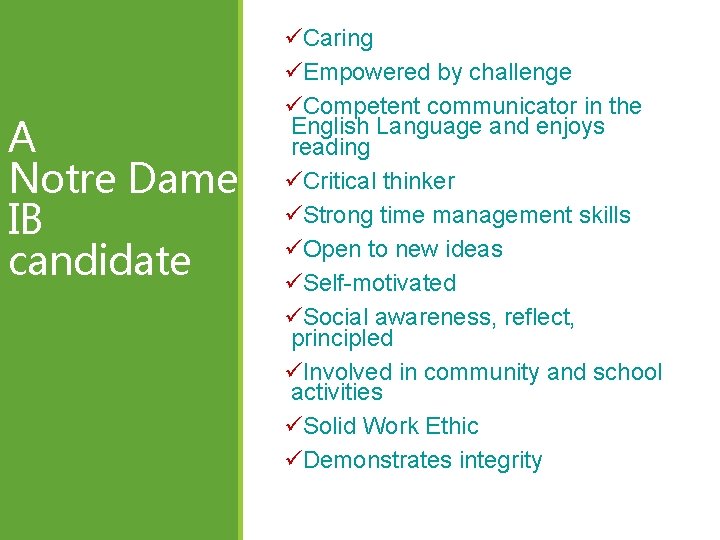 A Notre Dame IB candidate

✓Caring

✓Empowered by challenge

✓Competent communicator in the English Language and enjoys reading

✓Critical thinker

✓Strong time management skills

✓Open to new ideas

✓Self-motivated

✓Social awareness, reflect, principled

✓Involved in community and school activities

✓Solid Work Ethic

✓Demonstrates integrity